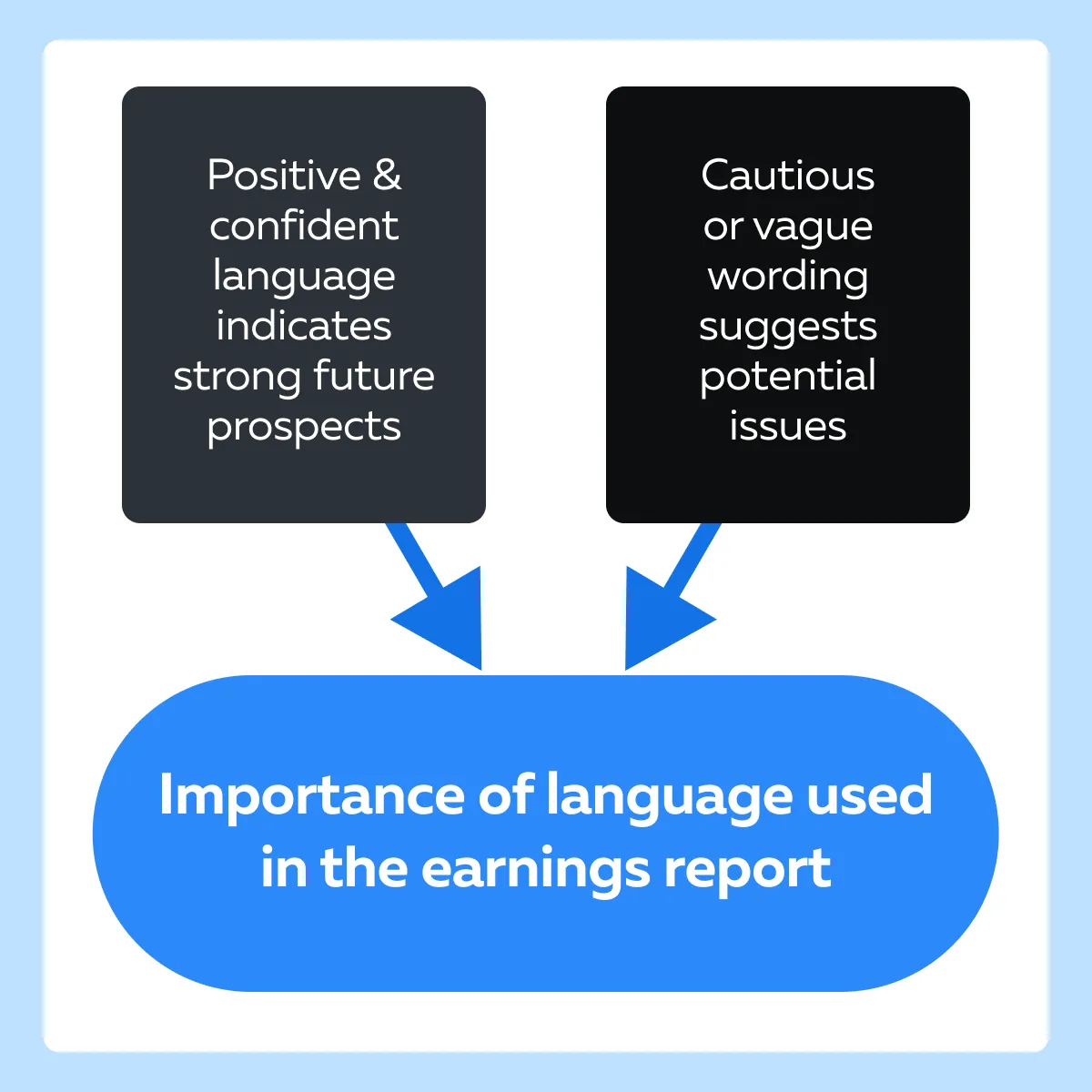 Positive & confident language indicates strong future prospects

Cautious or vague wording suggests potential issues

Importance of language used in the earnings report